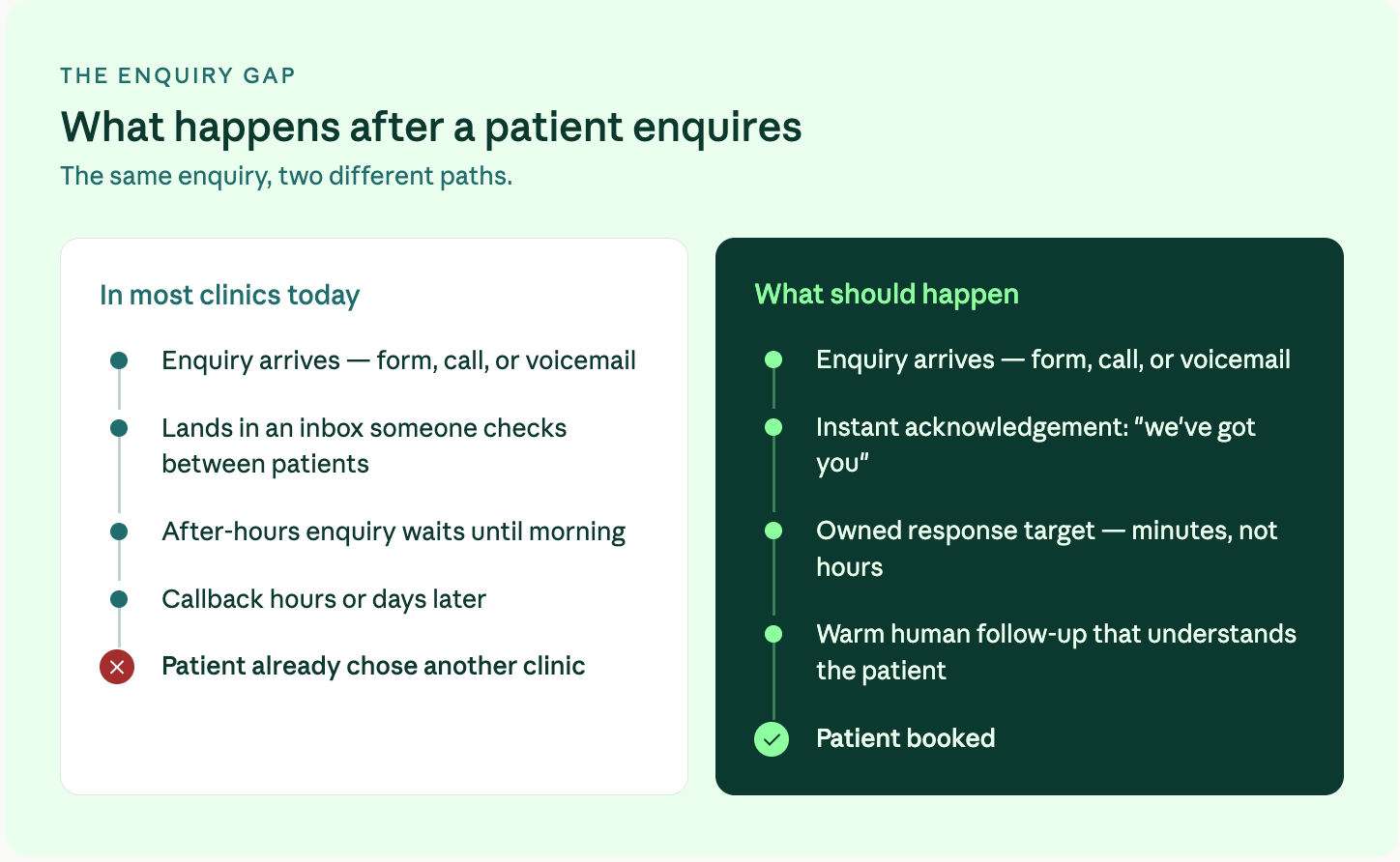 THE ENQUIRY GAP

What happens after a patient enquires

The same enquiry, two different paths.

In most clinics today

Enquiry arrives — form, call, or voicemail

Lands in an inbox someone checks between patients

After-hours enquiry waits until morning

Callback hours or days later

Patient already chose another clinic

What should happen

Enquiry arrives — form, call, or voicemail

Instant acknowledgement: "we've got you"

Owned response target — minutes, not hours

Warm human follow-up that understands the patient

Patient booked